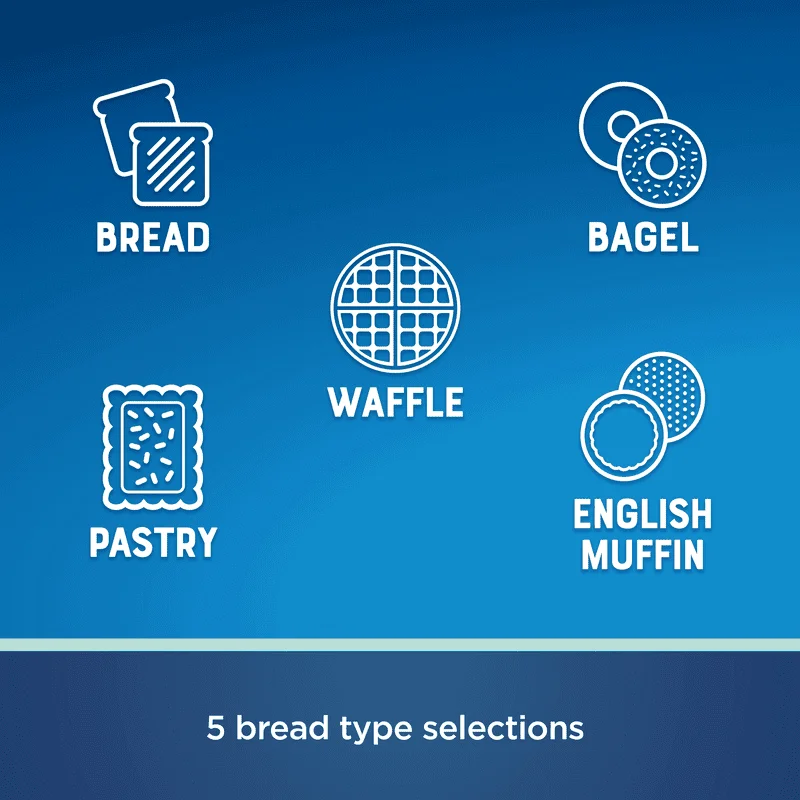 BREAD

BAGEL

WAFFLE

PASTRY

ENGLISH MUFFIN

5 bread type selections